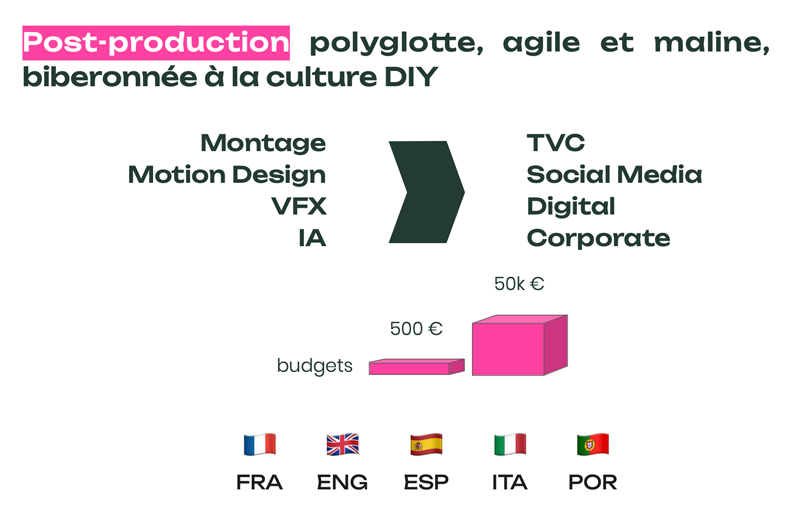 Post-production polyglotte, agile et maline, biberonnée à la culture DIY

Montage
Motion Design
VFX
IA

TVC
Social Media
Digital
Corporate

50k €

500 €

budgets

FRA ENG ESP ITA POR